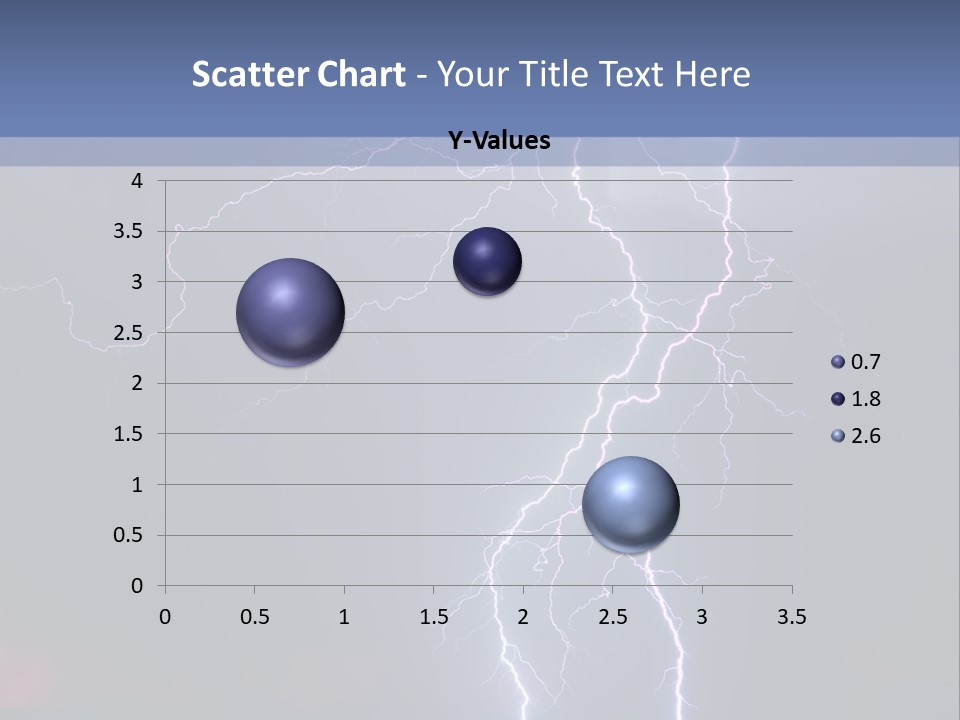 Scatter Chart - Your Title Text Here

Y-Values

4
3.5
3
2.5
2
1.5
1
0.5
0

0 0.5 1 1.5 2 2.5 3 3.5

0.7
1.8
2.6